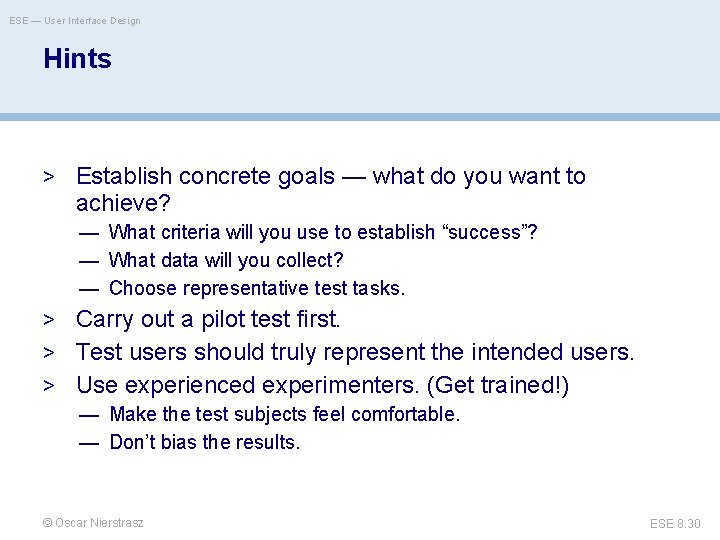 ESE — User Interface Design

Hints

> Establish concrete goals — what do you want to achieve?

— What criteria will you use to establish “success”?

— What data will you collect?

— Choose representative test tasks.

> Carry out a pilot test first.

> Test users should truly represent the intended users.

> Use experienced experimenters. (Get trained!)

— Make the test subjects feel comfortable.

— Don’t bias the results.

© Oscar Nierstrasz

ESE 8.30